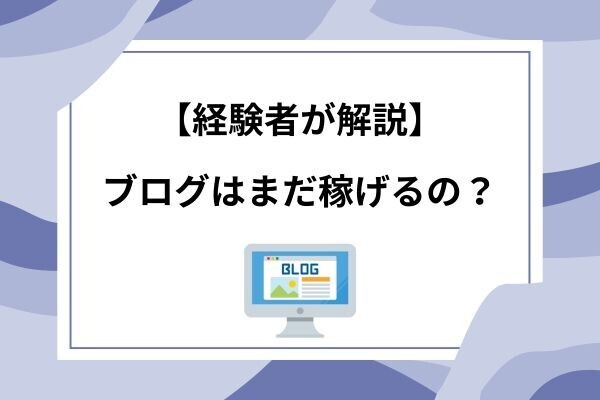 【経験者が解説】

ブログはまだ稼げるの？

BLOG